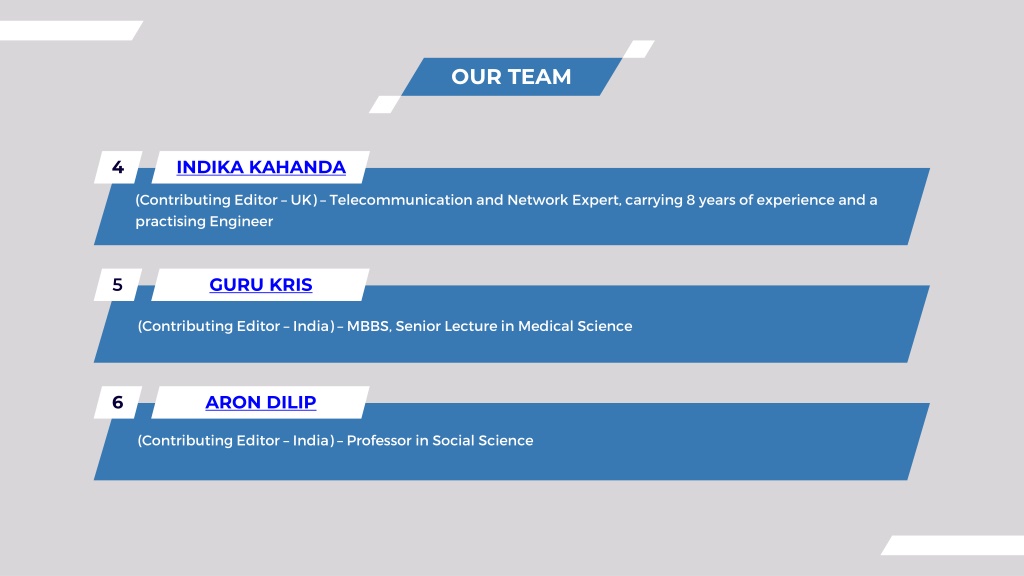 OUR TEAM

4

INDIKA KAHANDA

(Contributing Editor – UK) – Telecommunication and Network Expert, carrying 8 years of experience and a practising Engineer

5

GURU KRIS

(Contributing Editor – India) – MBBS, Senior Lecture in Medical Science

6

ARON DILIP

(Contributing Editor – India) – Professor in Social Science